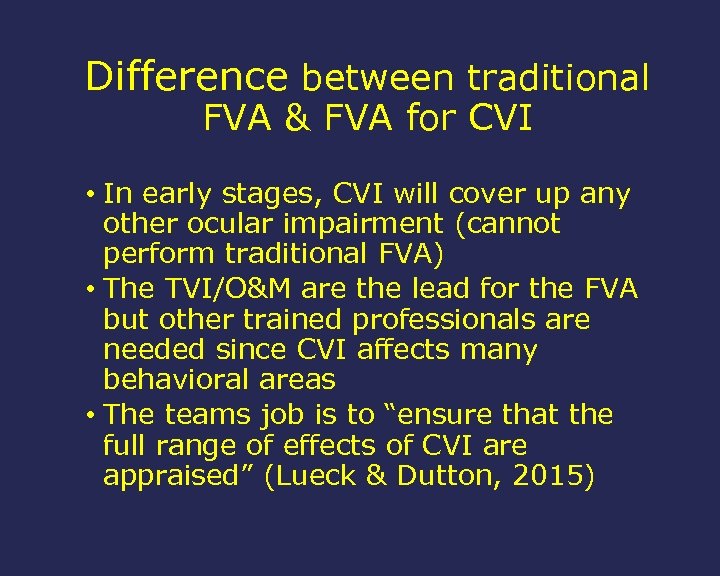 Difference between traditional FVA & FVA for CVI

• In early stages, CVI will cover up any other ocular impairment (cannot perform traditional FVA)
• The TVI/O&M are the lead for the FVA but other trained professionals are needed since CVI affects many behavioral areas
• The teams job is to “ensure that the full range of effects of CVI are appraised” (Lueck & Dutton, 2015)